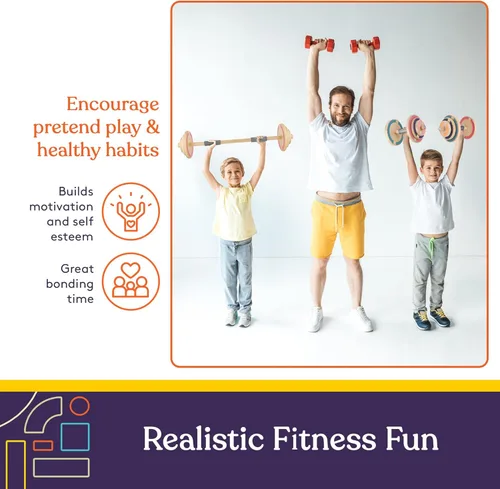 Encourage pretend play & healthy habits

Builds motivation and self esteem

Great bonding time

Realistic Fitness Fun